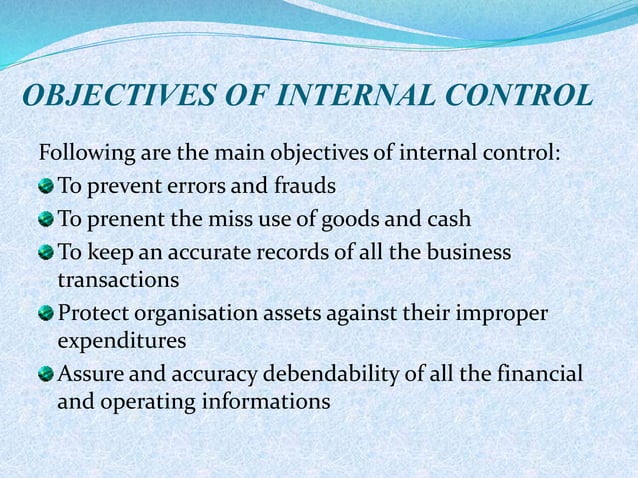 OBJECTIVES OF INTERNAL CONTROL

Following are the main objectives of internal control:

To prevent errors and frauds

To prenent the miss use of goods and cash

To keep an accurate records of all the business transactions

Protect organisation assets against their improper expenditures

Assure and accuracy debendability of all the financial and operating informations